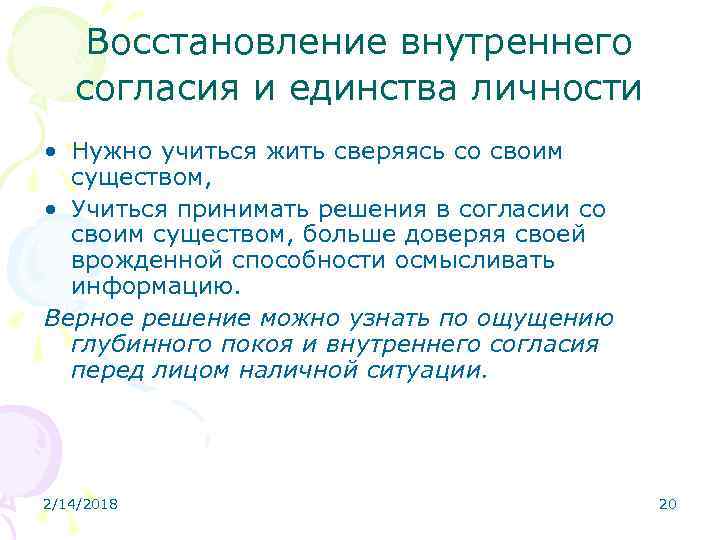 Восстановление внутреннего согласия и единства личности

• Нужно учиться жить сверяясь со своим существом,
• Учиться принимать решения в согласии со своим существом, больше доверяя своей врожденной способности осмысливать информацию.

Верное решение можно узнать по ощущению глубинного покоя и внутреннего согласия перед лицом наличной ситуации.

2/14/2018

20